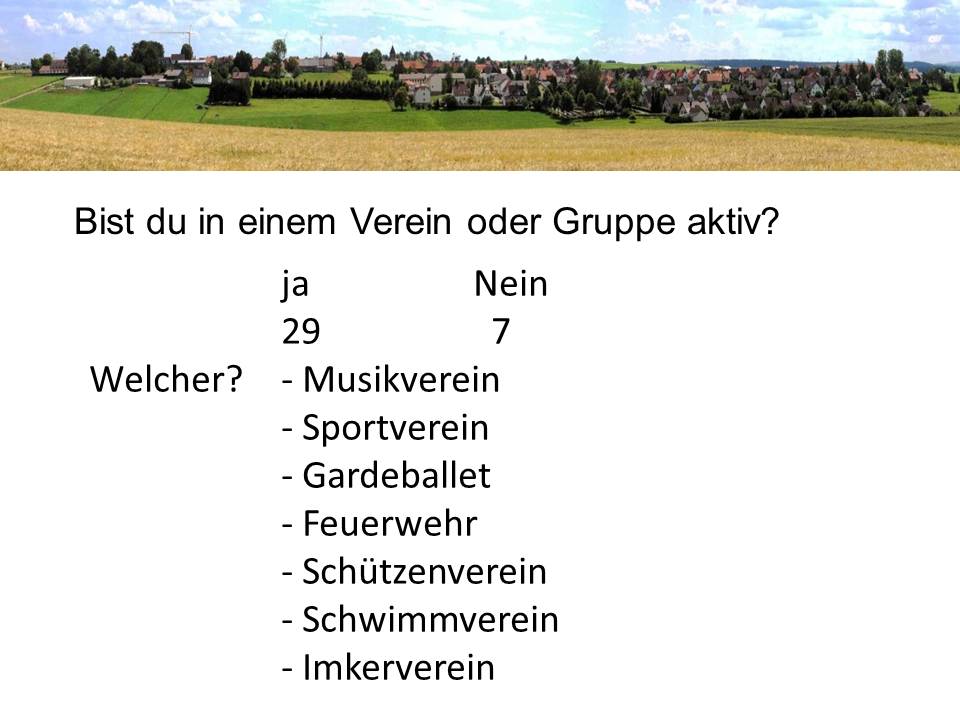 Bist du in einem Verein oder Gruppe aktiv?

ja Nein
29 7

Welcher? - Musikverein
- Sportverein
- Gardeballet
- Feuerwehr
- Schützenverein
- Schwimmverein
- Imkerverein